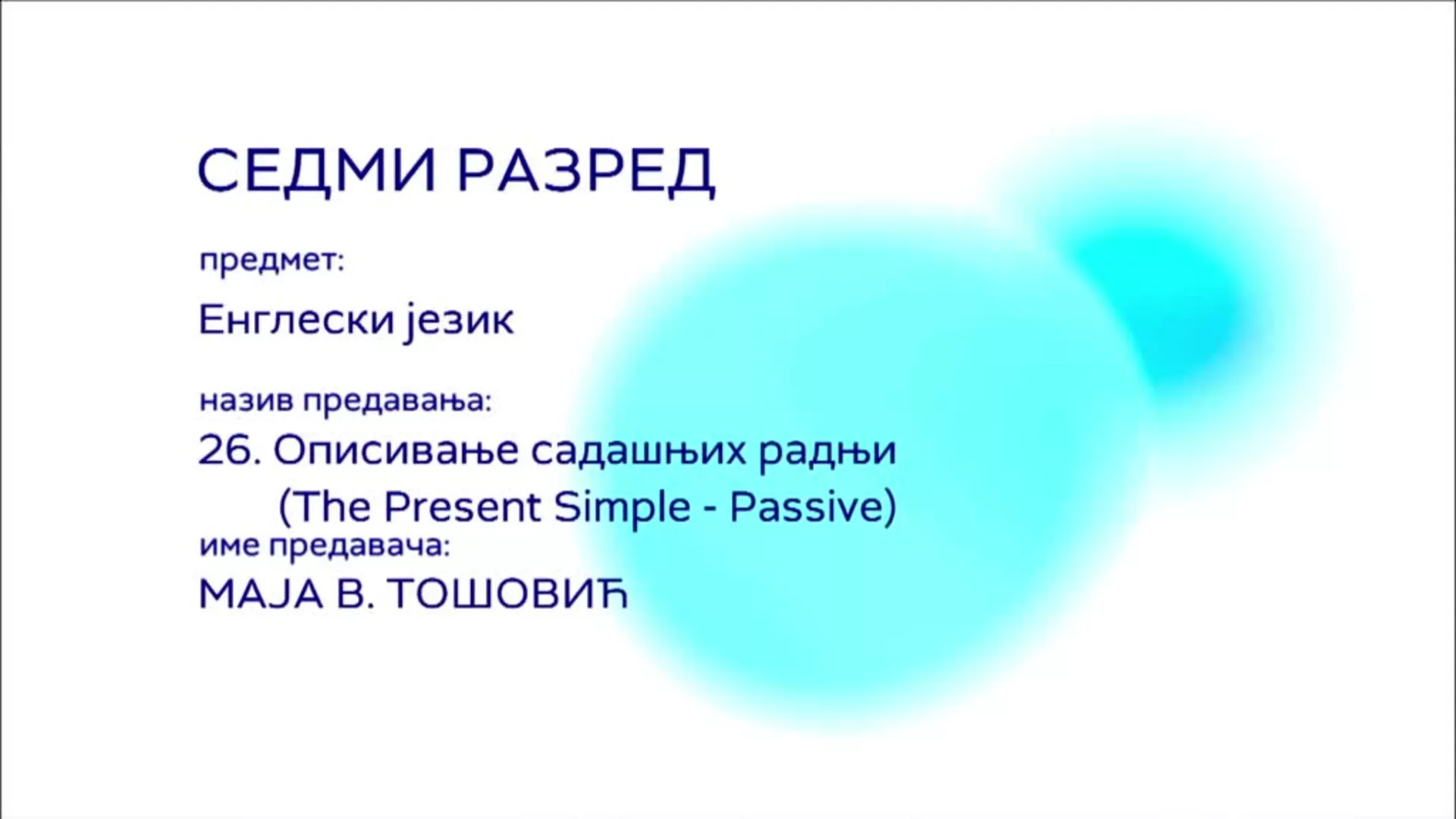 СЕДМИ РАЗРЕД

предмет:

Енглески језик

назив предавања:

26. Описивање садашњих радњи (The Present Simple - Passive)

име предавача:

МАЈА В. ТОШОВИЋ